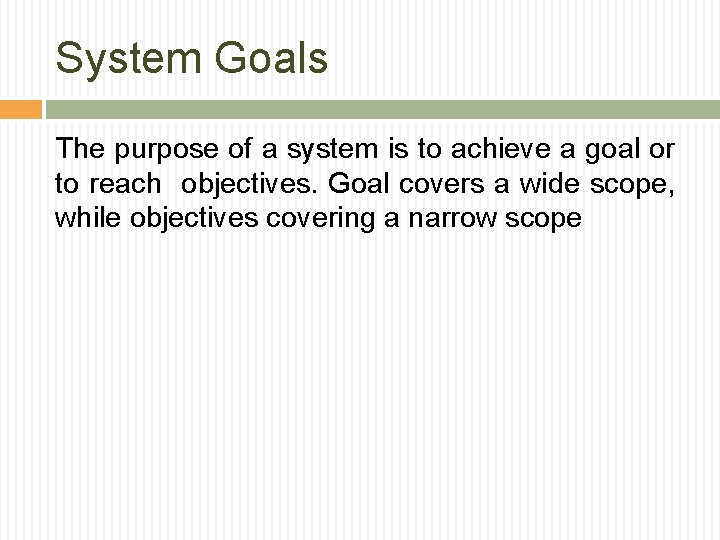 System Goals

The purpose of a system is to achieve a goal or to reach objectives. Goal covers a wide scope, while objectives covering a narrow scope